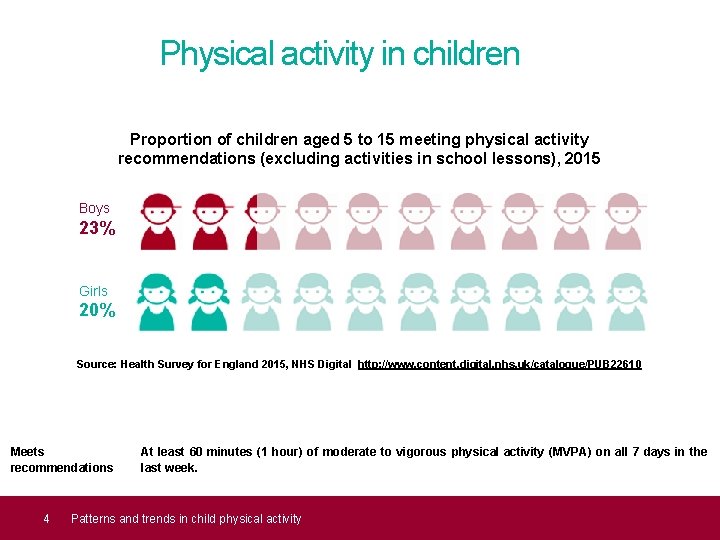 Physical activity in children

Proportion of children aged 5 to 15 meeting physical activity recommendations (excluding activities in school lessons), 2015

Boys
23%

Girls
20%

Source: Health Survey for England 2015, NHS Digital http://www.content.digital.nhs.uk/catalogue/PUB22610

Meets recommendations

At least 60 minutes (1 hour) of moderate to vigorous physical activity (MVPA) on all 7 days in the last week.

4 Patterns and trends in child physical activity